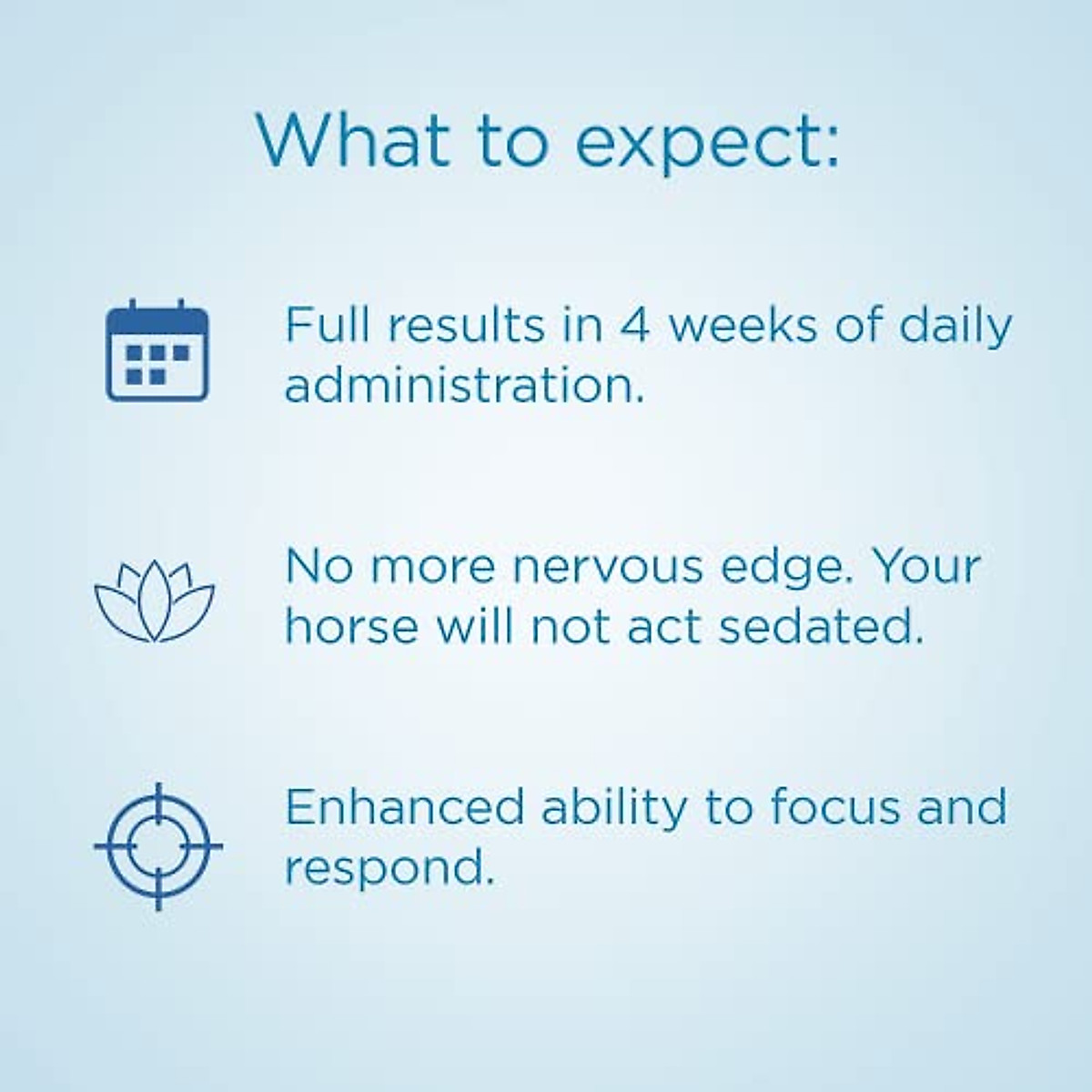 What to expect:

Full results in 4 weeks of daily administration.

No more nervous edge. Your horse will not act sedated.

Enhanced ability to focus and respond.